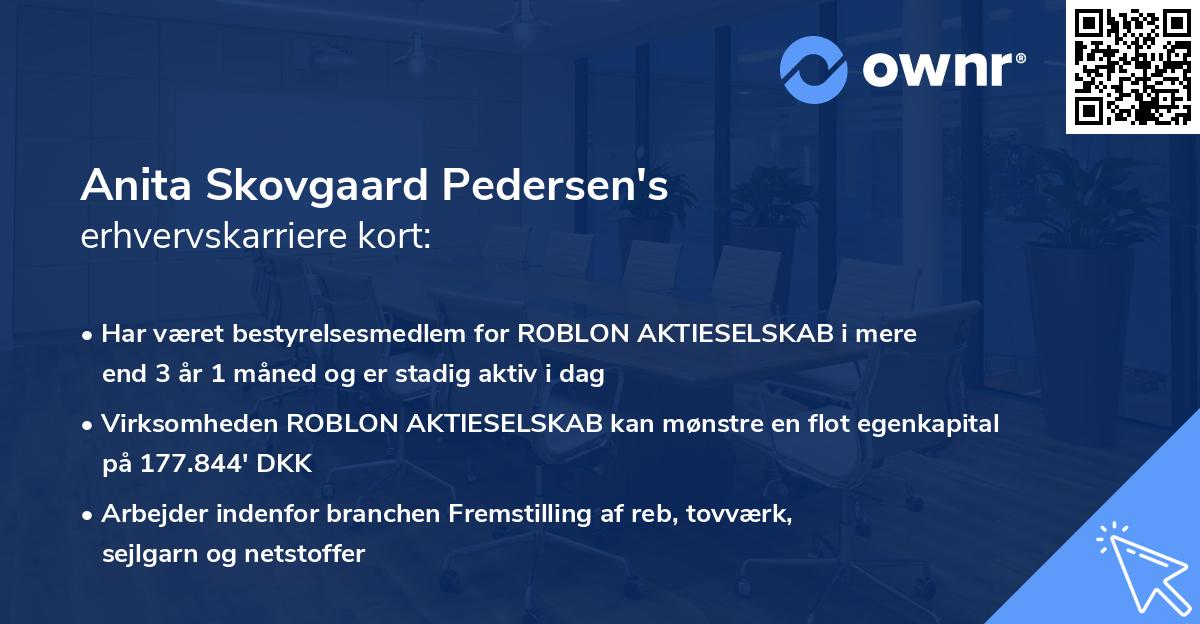 ownr®

Anita Skovgaard Pedersen's
erhvervskarriere kort:

• Har været bestyrelsesmedlem for ROBLON AKTIESELSKAB i mere end 3 år 1 måned og er stadig aktiv i dag

• Virksomheden ROBLON AKTIESELSKAB kan mønstre en flot egenkapital på 177.844' DKK

• Arbejder indenfor branchen Fremstilling af reb, tovværk, sejlgarn og netstoffer